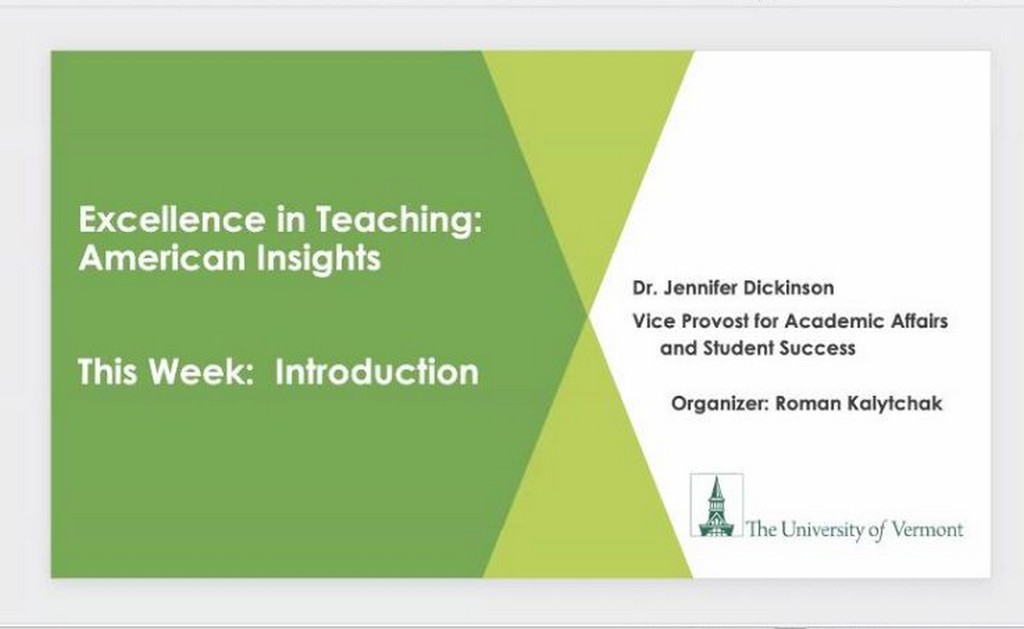 Excellence in Teaching: American Insights

This Week: Introduction

Dr. Jennifer Dickinson

Vice Provost for Academic Affairs and Student Success

Organizer: Roman Kalytchak

The University of Vermont